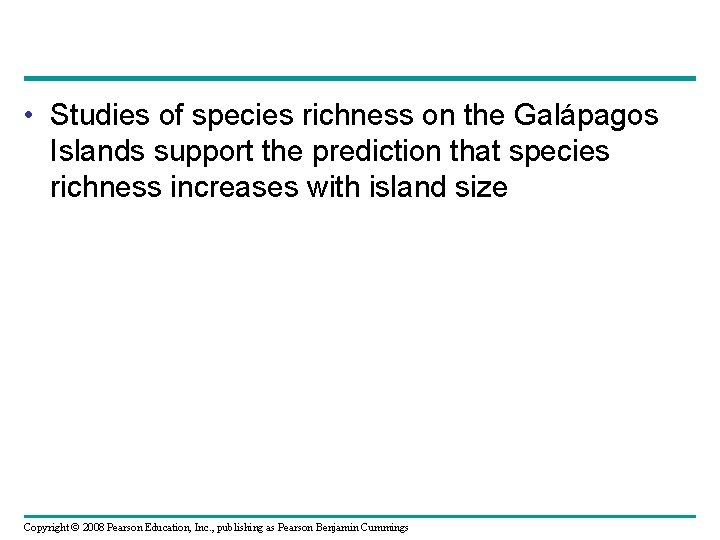 • Studies of species richness on the Galápagos Islands support the prediction that species richness increases with island size

Copyright © 2008 Pearson Education, Inc., publishing as Pearson Benjamin Cummings